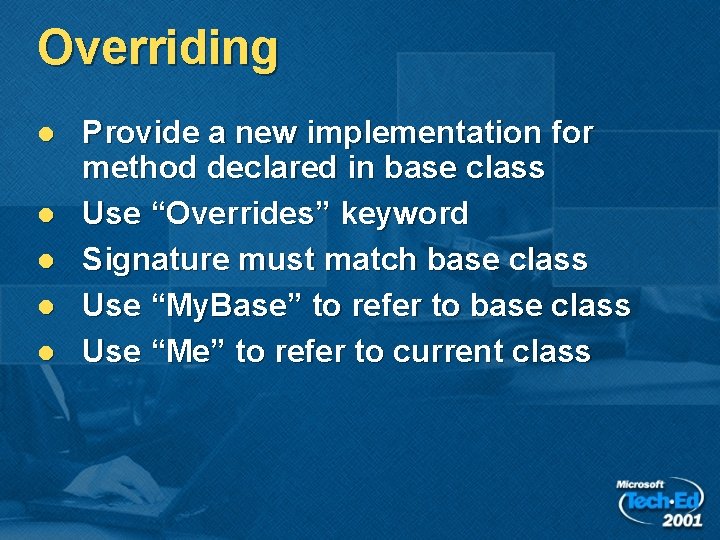 Overriding

- Provide a new implementation for method declared in base class
- Use “Overrides” keyword
- Signature must match base class
- Use “MyBase” to refer to base class
- Use “Me” to refer to current class

Microsoft Tech·Ed 2001